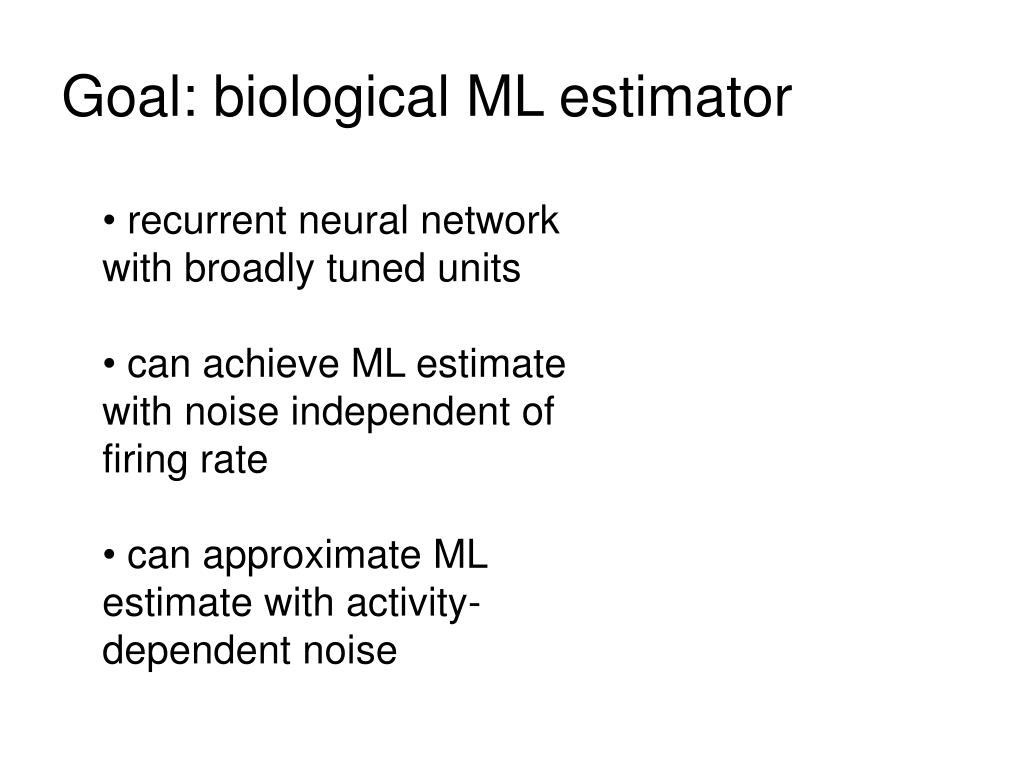 Goal: biological ML estimator

• recurrent neural network with broadly tuned units

• can achieve ML estimate with noise independent of firing rate

• can approximate ML estimate with activity-dependent noise